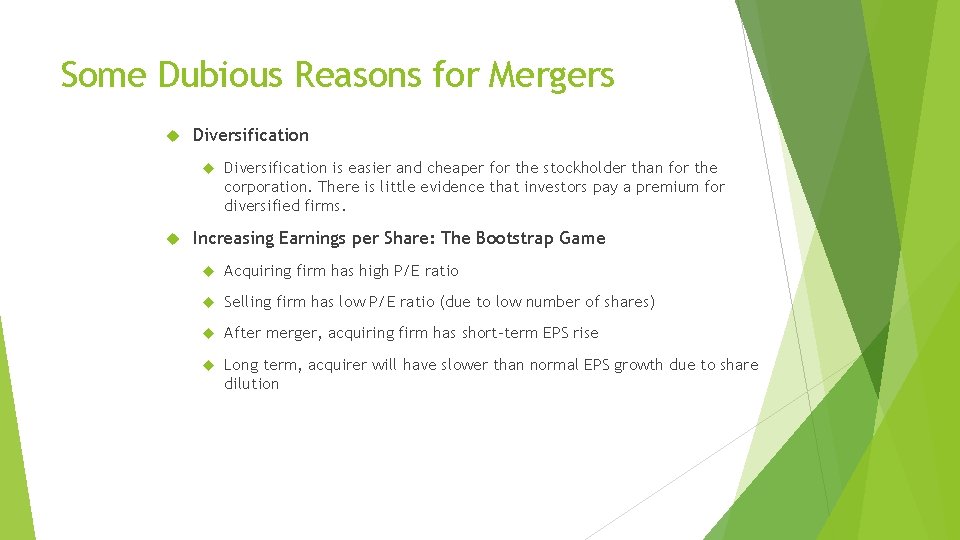 Some Dubious Reasons for Mergers

Diversification

Diversification is easier and cheaper for the stockholder than for the corporation. There is little evidence that investors pay a premium for diversified firms.

Increasing Earnings per Share: The Bootstrap Game

Acquiring firm has high P/E ratio

Selling firm has low P/E ratio (due to low number of shares)

After merger, acquiring firm has short-term EPS rise

Long term, acquirer will have slower than normal EPS growth due to share dilution